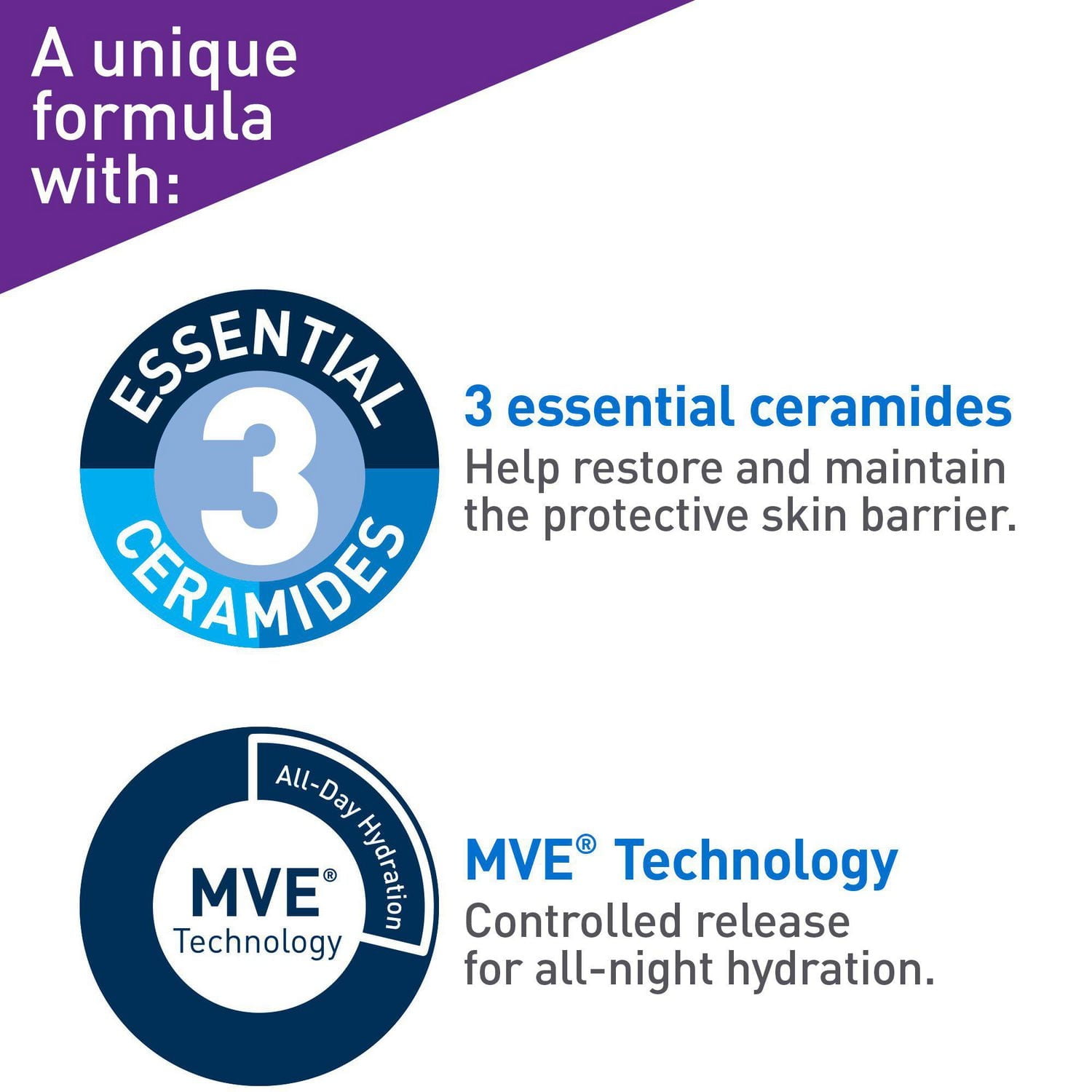 A unique formula with:

ESSENTIAL
3
CERAMIDES

3 essential ceramides
Help restore and maintain the protective skin barrier.

All-Day Hydration
MVE®
Technology

MVE® Technology
Controlled release for all-night hydration.